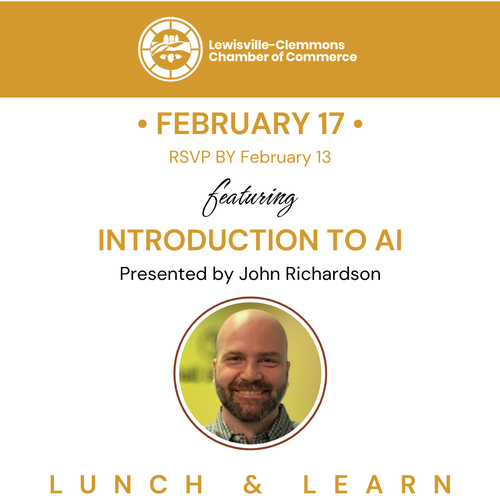 Lewisville-Clemmons Chamber of Commerce

• FEBRUARY 17 •

RSVP BY February 13

featuring

INTRODUCTION TO AI

Presented by John Richardson

LUNCH & LEARN